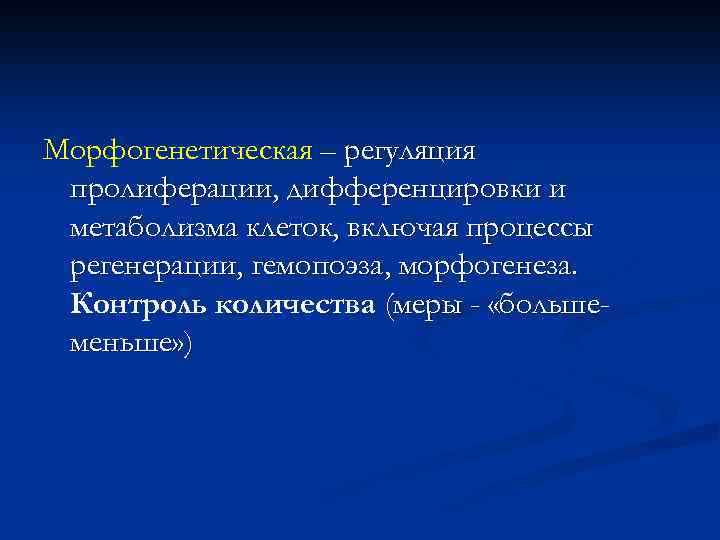 Морфогенетическая – регуляция пролиферации, дифференцировки и метаболизма клеток, включая процессы регенерации, гемопоэза, морфогенеза. Контроль количества (меры - «больше-меньше»)